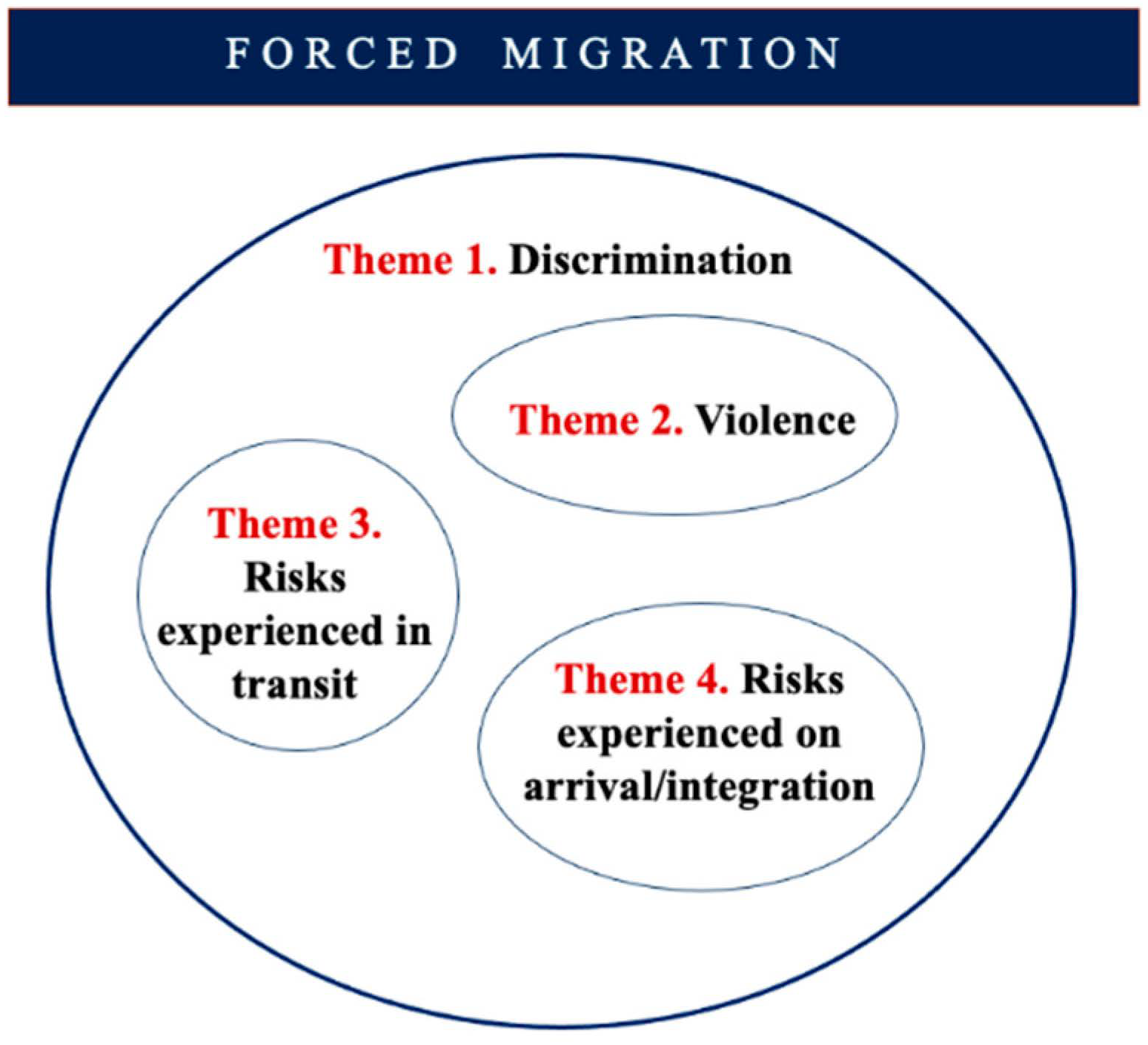 FORCED MIGRATION

Theme 1. Discrimination

Theme 2. Violence

Theme 3. Risks experienced in transit

Theme 4. Risks experienced on arrival/integration